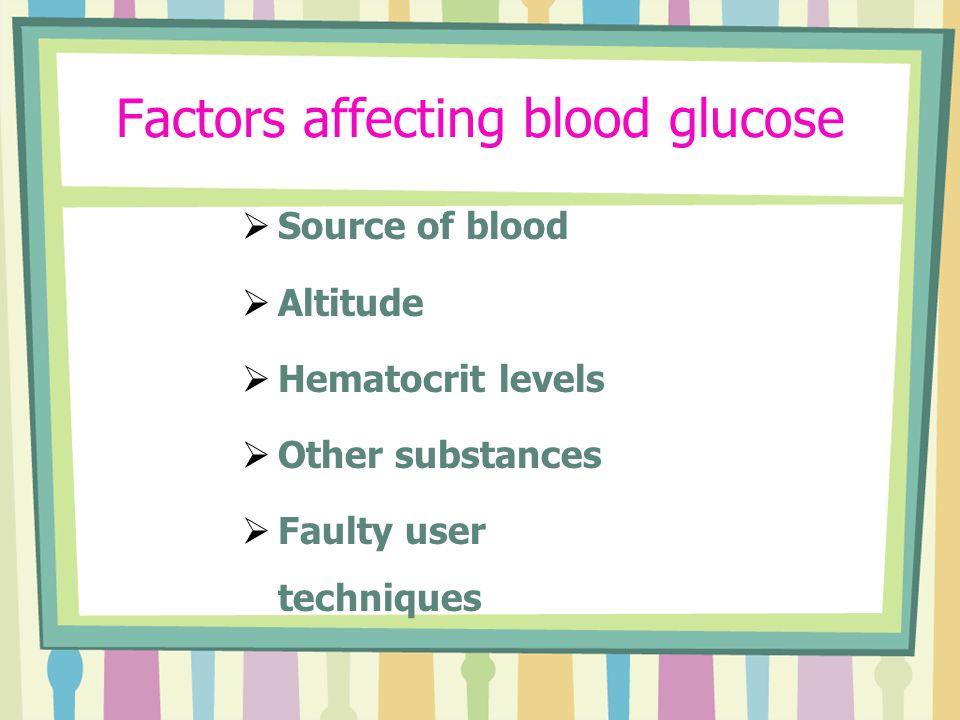 Factors affecting blood glucose

➢ Source of blood

➢ Altitude

➢ Hematocrit levels

➢ Other substances

➢ Faulty user techniques